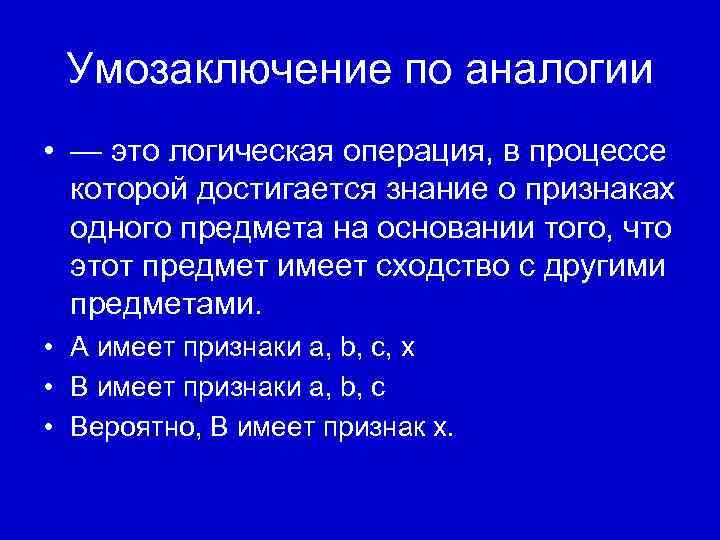 Умозаключение по аналогии

• — это логическая операция, в процессе которой достигается знание о признаках одного предмета на основании того, что этот предмет имеет сходство с другими предметами.
• А имеет признаки a, b, c, x
• В имеет признаки a, b, c
• Вероятно, В имеет признак x.